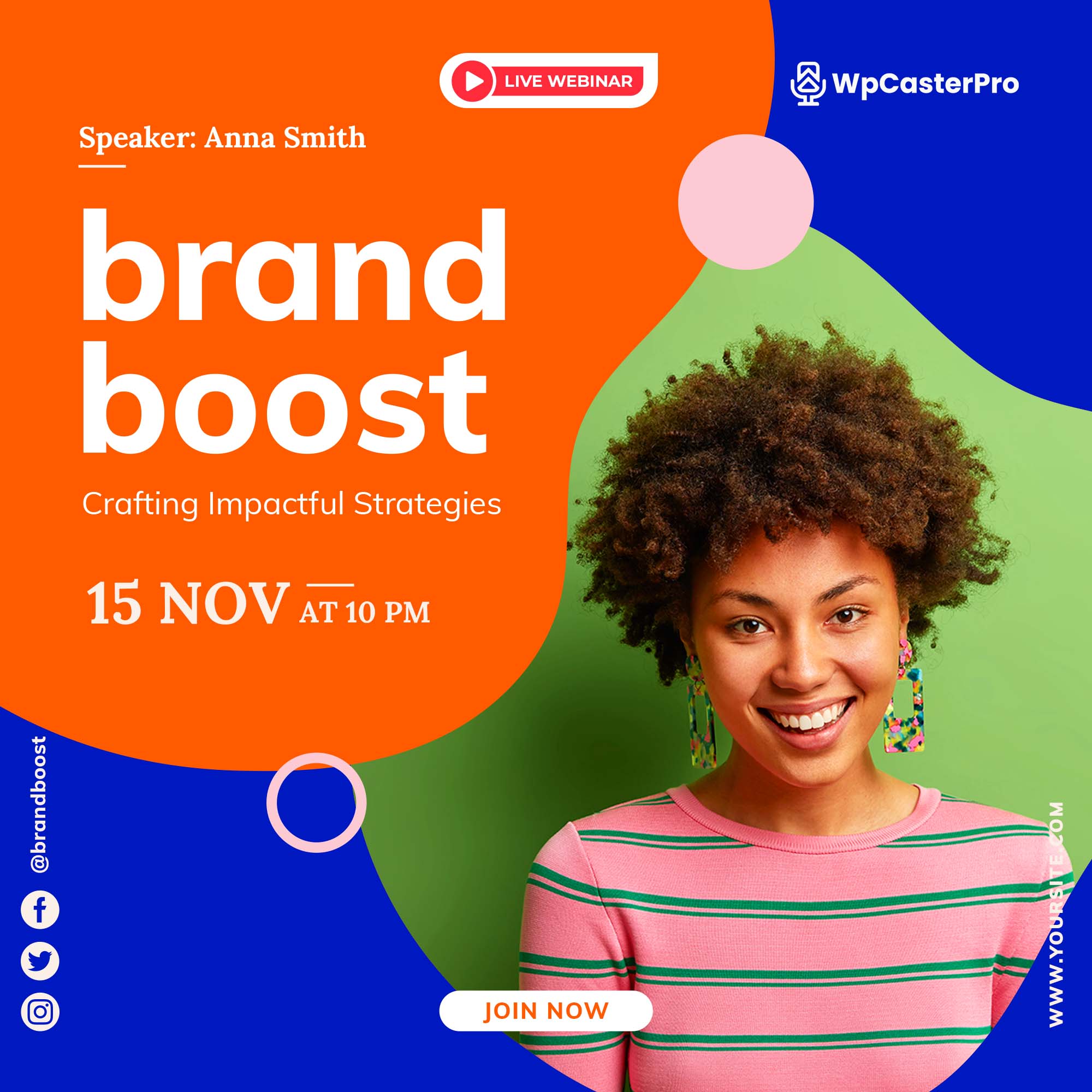 LIVE WEBINAR

WpCasterPro

Speaker: Anna Smith

brand boost

Crafting Impactful Strategies

15 NOV AT 10 PM

@brandboost

JOIN NOW

WWW.YOURSITE.COM